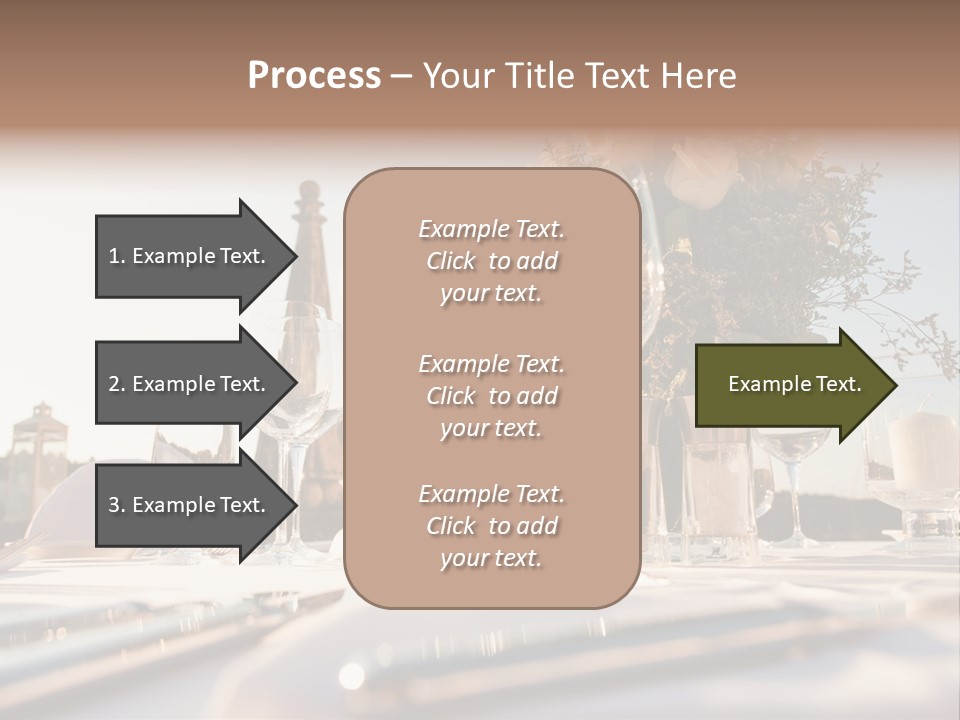 Process – Your Title Text Here

1. Example Text.

2. Example Text.

3. Example Text.

Example Text. Click to add your text.

Example Text. Click to add your text.

Example Text. Click to add your text.

Example Text.